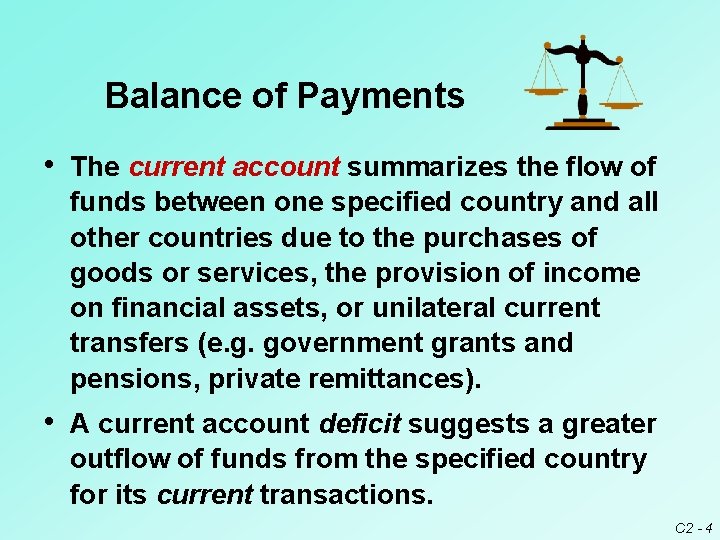 Balance of Payments

• The current account summarizes the flow of funds between one specified country and all other countries due to the purchases of goods or services, the provision of income on financial assets, or unilateral current transfers (e.g. government grants and pensions, private remittances).

• A current account deficit suggests a greater outflow of funds from the specified country for its current transactions.

C2 - 4